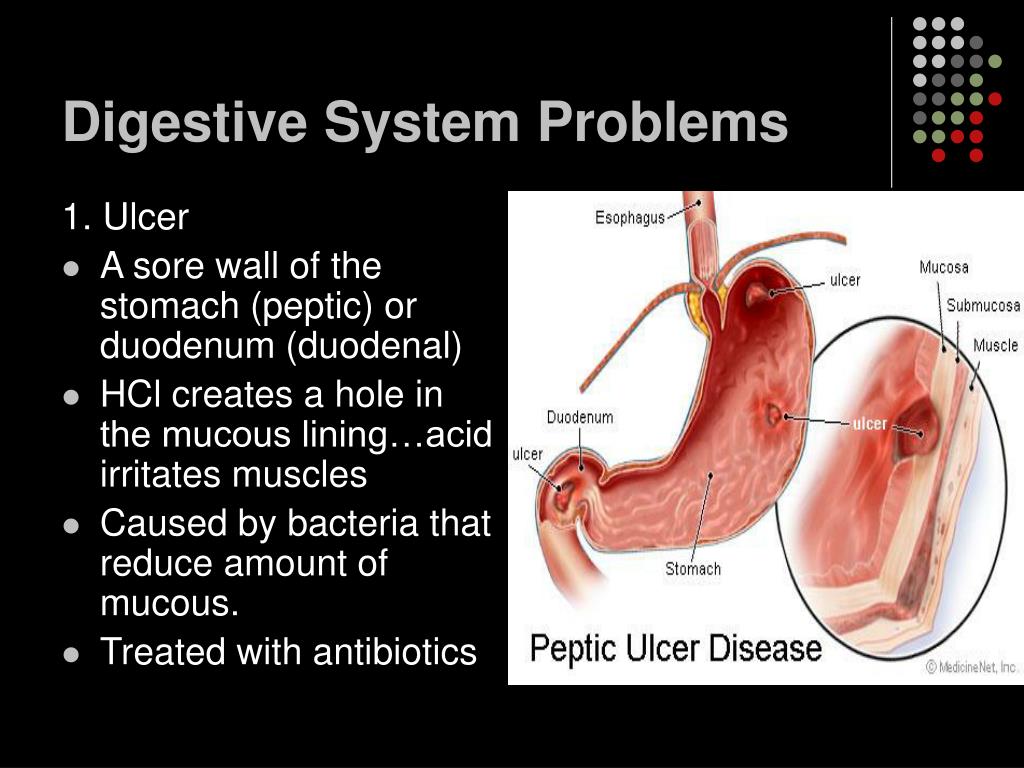 Digestive System Problems

1. Ulcer

- A sore wall of the stomach (peptic) or duodenum (duodenal)
- HCl creates a hole in the mucous lining…acid irritates muscles
- Caused by bacteria that reduce amount of mucous.
- Treated with antibiotics

Esophagus
ulcer
Mucosa
Submucosa
Muscle
Duodenum
ulcer
ulcer
Stomach
Peptic Ulcer Disease
© MedicineNet, Inc.